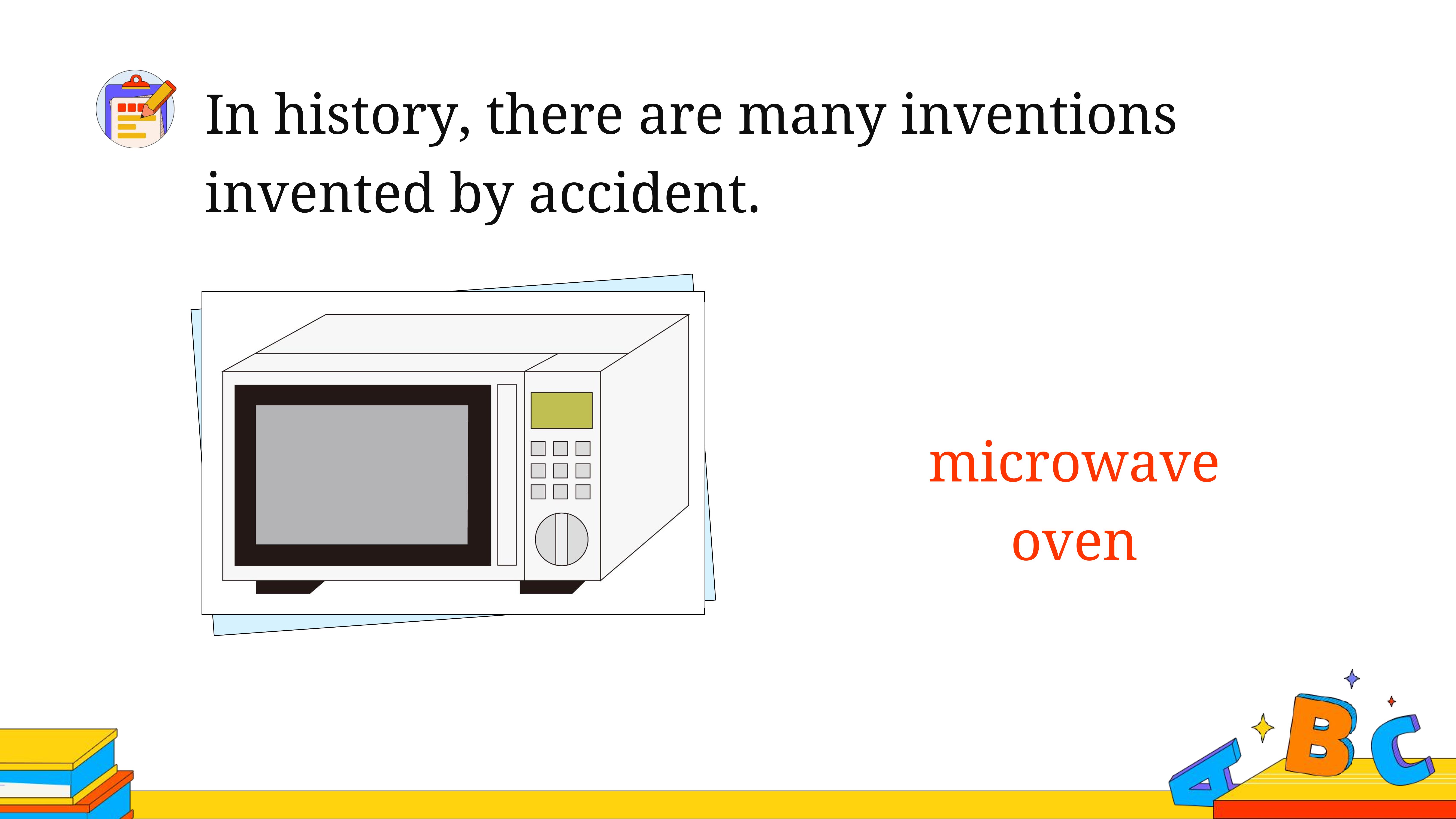 In history, there are many inventions invented by accident.

microwave oven

A B C